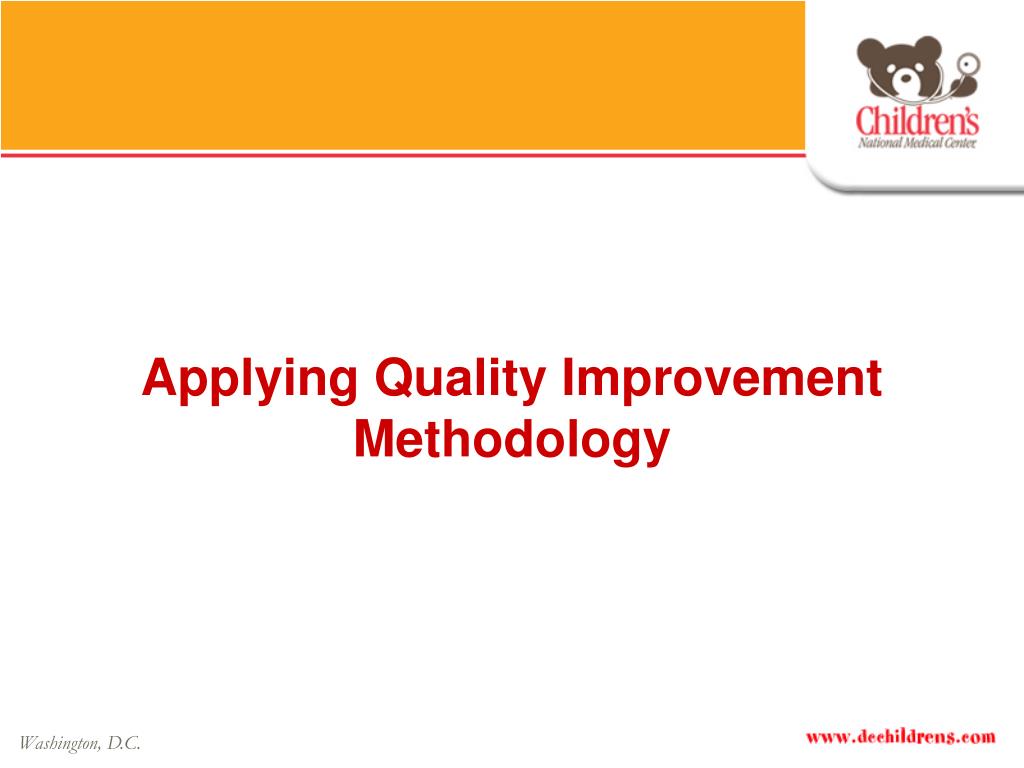 Children's
National Medical Center

Applying Quality Improvement Methodology

Washington, D.C.

www.dcchildrens.com